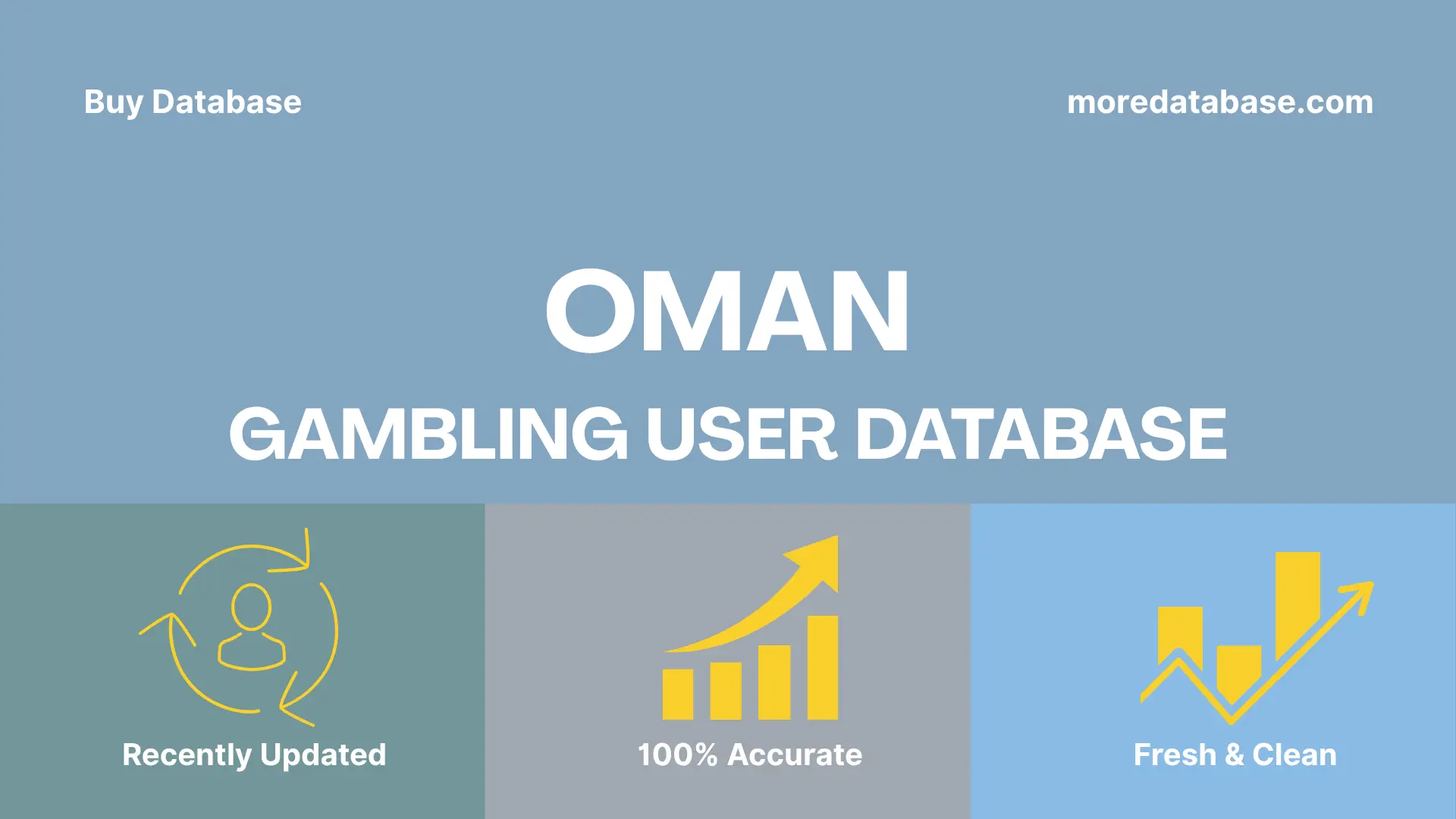 Buy Database

moredatabase.com

OMAN

GAMBLING USER DATABASE

Recently Updated

100% Accurate

Fresh & Clean